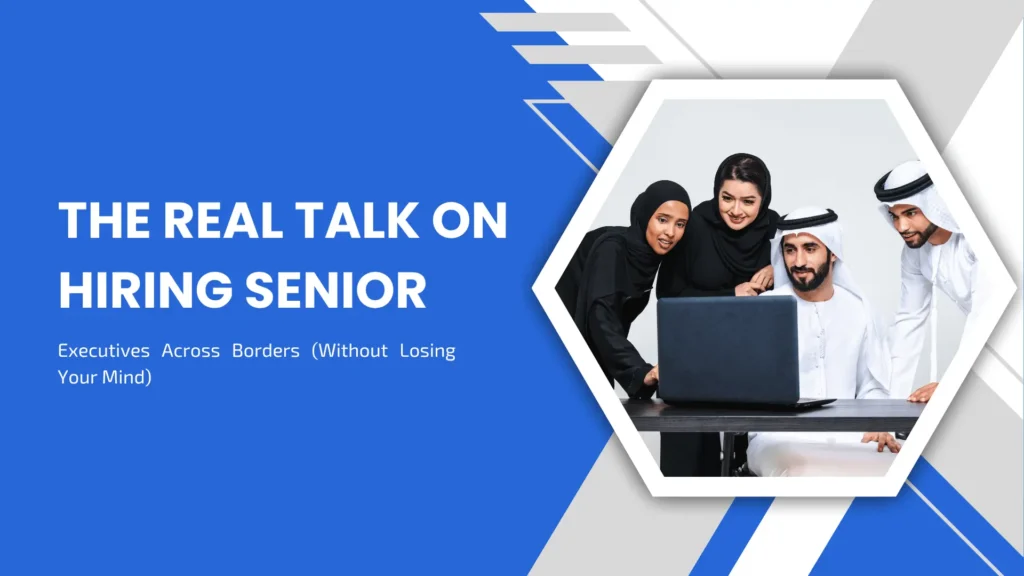 THE REAL TALK ON HIRING SENIOR

Executives Across Borders (Without Losing Your Mind)